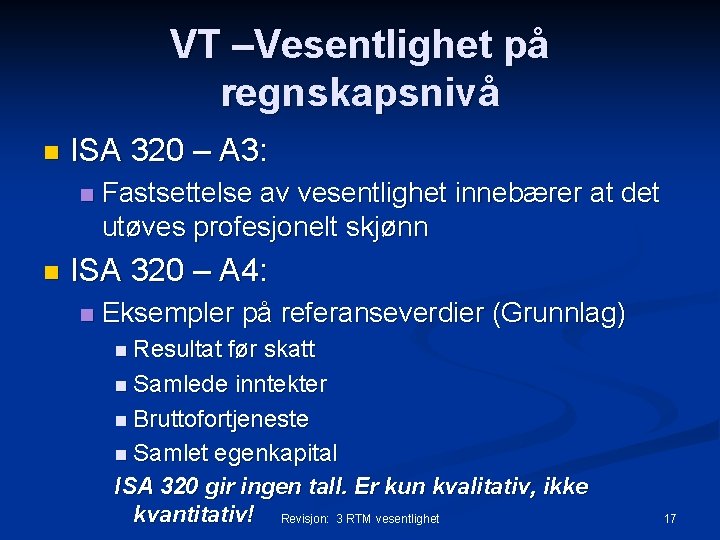 VT –Vesentlighet på regnskapsnivå

ISA 320 – A3:

Fastsettelse av vesentlighet innebærer at det utøves profesjonelt skjønn

ISA 320 – A4:

Eksempler på referanseverdier (Grunnlag)

Resultat før skatt

Samlede inntekter

Bruttofortjeneste

Samlet egenkapital

ISA 320 gir ingen tall. Er kun kvalitativ, ikke kvantitativ!

Revisjon: 3 RTM vesentlighet

17